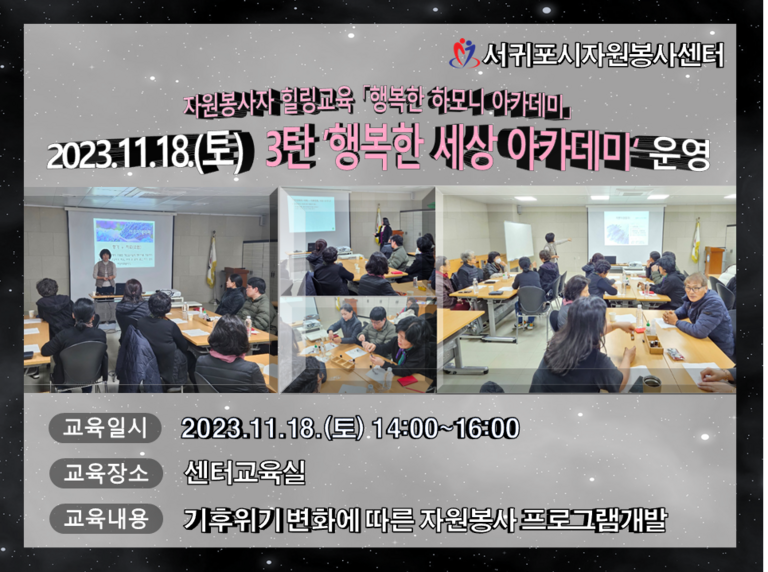 서귀포시자원봉사센터

자원봉사자 힐링교육 「행복한 하모니 아카데미」

2023.11.18.(토) 3탄 '행복한 세상 아카데미' 운영

교육일시 2023.11.18.(토) 14:00~16:00

교육장소 센터교육실

교육내용 기후위기 변화에 따른 자원봉사 프로그램개발